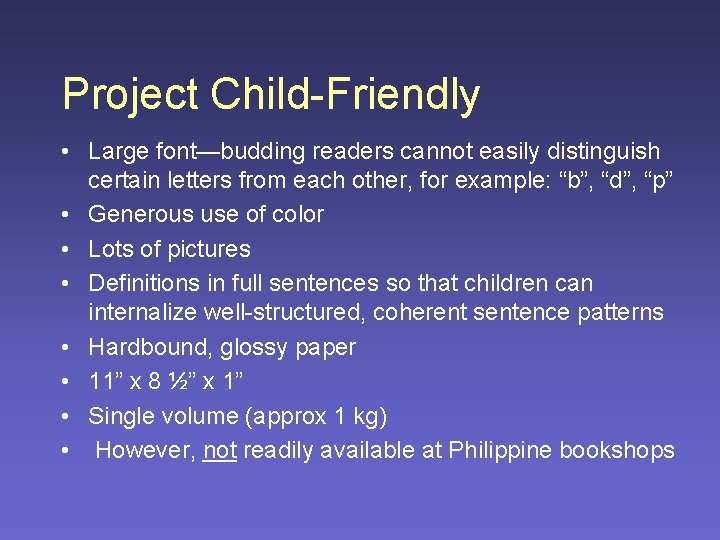 Project Child-Friendly

• Large font—budding readers cannot easily distinguish certain letters from each other, for example: “b”, “d”, “p”
• Generous use of color
• Lots of pictures
• Definitions in full sentences so that children can internalize well-structured, coherent sentence patterns
• Hardbound, glossy paper
• 11” x 8 ½” x 1”
• Single volume (approx 1 kg)
• However, not readily available at Philippine bookshops